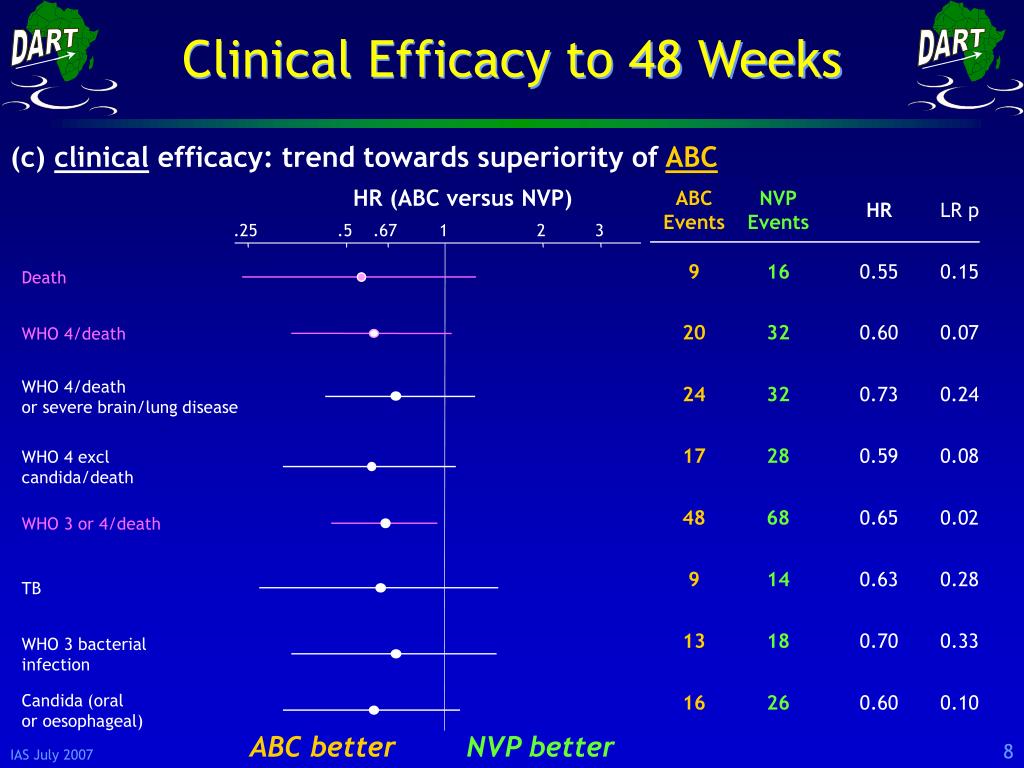 DART

Clinical Efficacy to 48 Weeks

DART

(c) clinical efficacy: trend towards superiority of ABC

HR (ABC versus NVP)

.25 .5 .67 1 2 3

| | ABC Events | NVP Events | HR | LR p |
|---|---|---|---|---|
| Death | 9 | 16 | 0.55 | 0.15 |
| WHO 4/death | 20 | 32 | 0.60 | 0.07 |
| WHO 4/death or severe brain/lung disease | 24 | 32 | 0.73 | 0.24 |
| WHO 4 excl candida/death | 17 | 28 | 0.59 | 0.08 |
| WHO 3 or 4/death | 48 | 68 | 0.65 | 0.02 |
| TB | 9 | 14 | 0.63 | 0.28 |
| WHO 3 bacterial infection | 13 | 18 | 0.70 | 0.33 |
| Candida (oral or oesophageal) | 16 | 26 | 0.60 | 0.10 |

ABC better NVP better

IAS July 2007

8